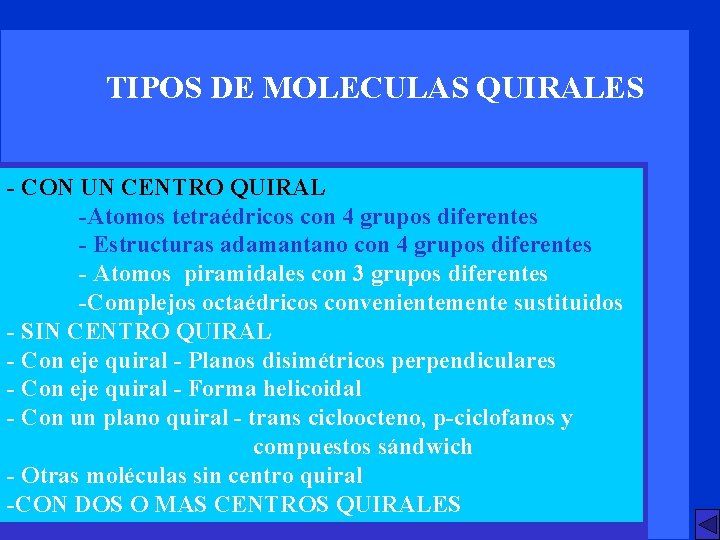 TIPOS DE MOLECULAS QUIRALES

- CON UN CENTRO QUIRAL
-Atomos tetraédricos con 4 grupos diferentes
- Estructuras adamantano con 4 grupos diferentes
- Atomos piramidales con 3 grupos diferentes
-Complejos octaédricos convenientemente sustituidos
- SIN CENTRO QUIRAL
- Con eje quiral - Planos disimétricos perpendiculares
- Con eje quiral - Forma helicoidal
- Con un plano quiral - trans cicloocteno, p-ciclofanos y compuestos sándwich
- Otras moléculas sin centro quiral
-CON DOS O MAS CENTROS QUIRALES